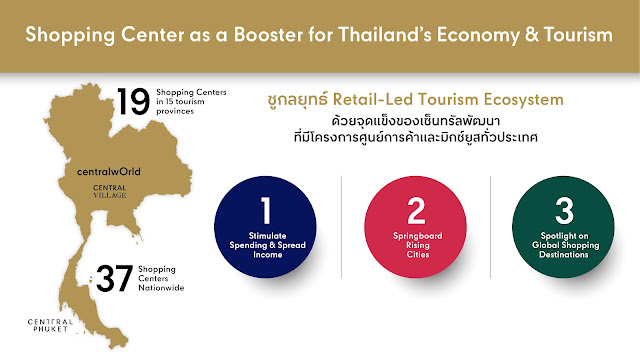 Shopping Center as a Booster for Thailand's Economy & Tourism

19 Shopping Centers in 15 tourism provinces

centralwOrld

CENTRAL VILLAGE

37 Shopping Centers Nationwide

CENTRAL PHUKET

ชูกลยุทธ์ Retail-Led Tourism Ecosystem
ด้วยจุดแข็งของเซ็นทรัลพัฒนา
ที่มีโครงการศูนย์การค้าและมิกซ์ยูสทั่วประเทศ

1
Stimulate Spending & Spread Income

2
Springboard Rising Cities

3
Spotlight on Global Shopping Destinations